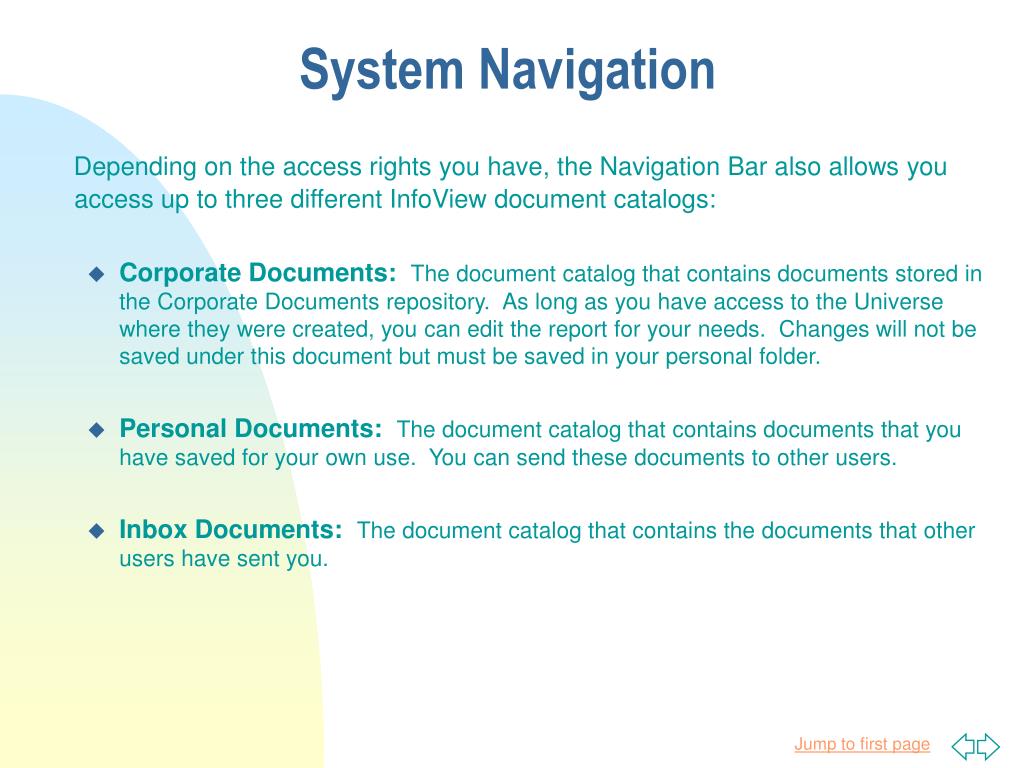 System Navigation

Depending on the access rights you have, the Navigation Bar also allows you access up to three different InfoView document catalogs:

Corporate Documents: The document catalog that contains documents stored in the Corporate Documents repository. As long as you have access to the Universe where they were created, you can edit the report for your needs. Changes will not be saved under this document but must be saved in your personal folder.

Personal Documents: The document catalog that contains documents that you have saved for your own use. You can send these documents to other users.

Inbox Documents: The document catalog that contains the documents that other users have sent you.

Jump to first page